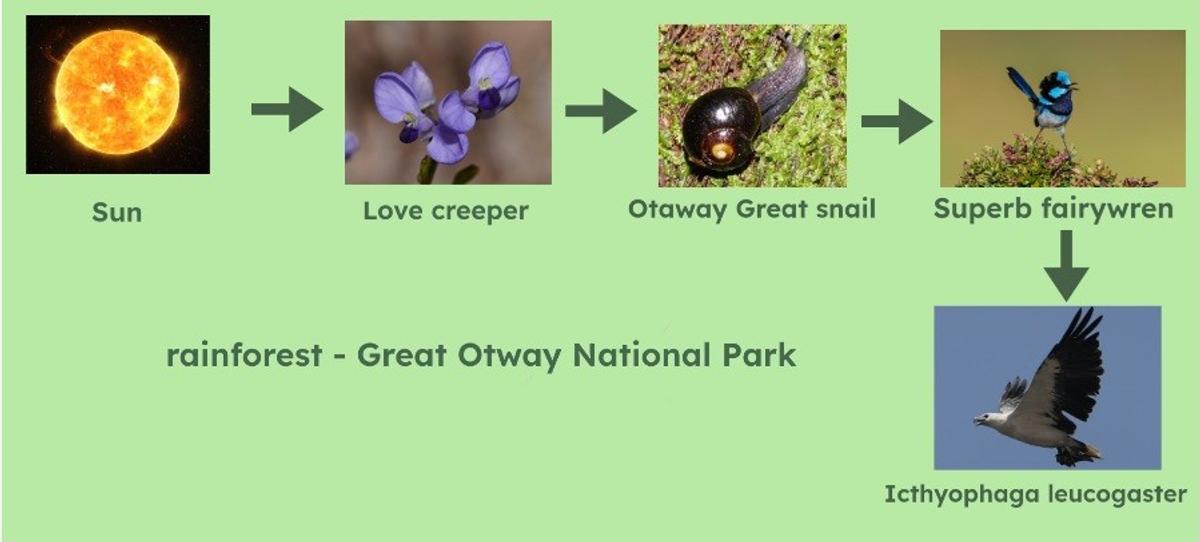 Sun

Love creeper

Otaway Great snail

Superb fairywren

rainforest - Great Otway National Park

Icthyophaga leucogaster